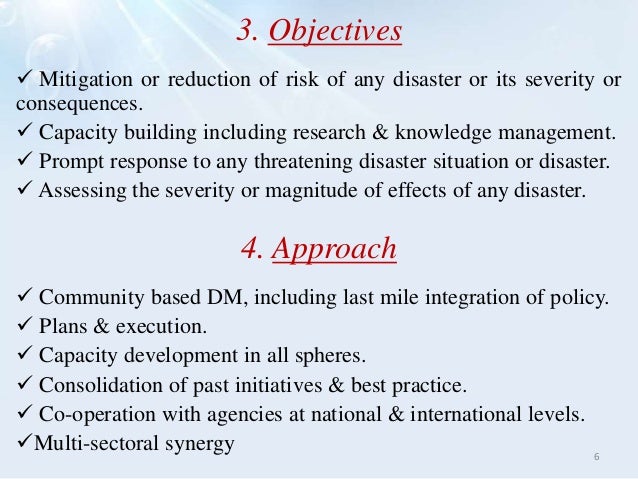 3. Objectives

✓ Mitigation or reduction of risk of any disaster or its severity or consequences.
✓ Capacity building including research & knowledge management.
✓ Prompt response to any threatening disaster situation or disaster.
✓ Assessing the severity or magnitude of effects of any disaster.

4. Approach

✓ Community based DM, including last mile integration of policy.
✓ Plans & execution.
✓ Capacity development in all spheres.
✓ Consolidation of past initiatives & best practice.
✓ Co-operation with agencies at national & international levels.
✓Multi-sectoral synergy

6